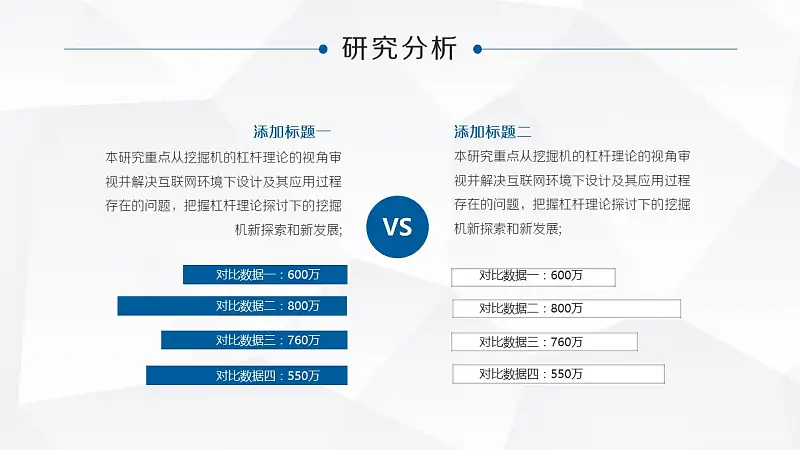 研究分析

添加标题一

本研究重点从挖掘机的杠杆理论的视角审视并解决互联网环境下设计及其应用过程存在的问题，把握杠杆理论探讨下的挖掘机新探索和新发展；

对比数据一：600万

对比数据二：800万

对比数据三：760万

对比数据四：550万

VS

添加标题二

本研究重点从挖掘机的杠杆理论的视角审视并解决互联网环境下设计及其应用过程存在的问题，把握杠杆理论探讨下的挖掘机新探索和新发展；

对比数据一：600万

对比数据二：800万

对比数据三：760万

对比数据四：550万